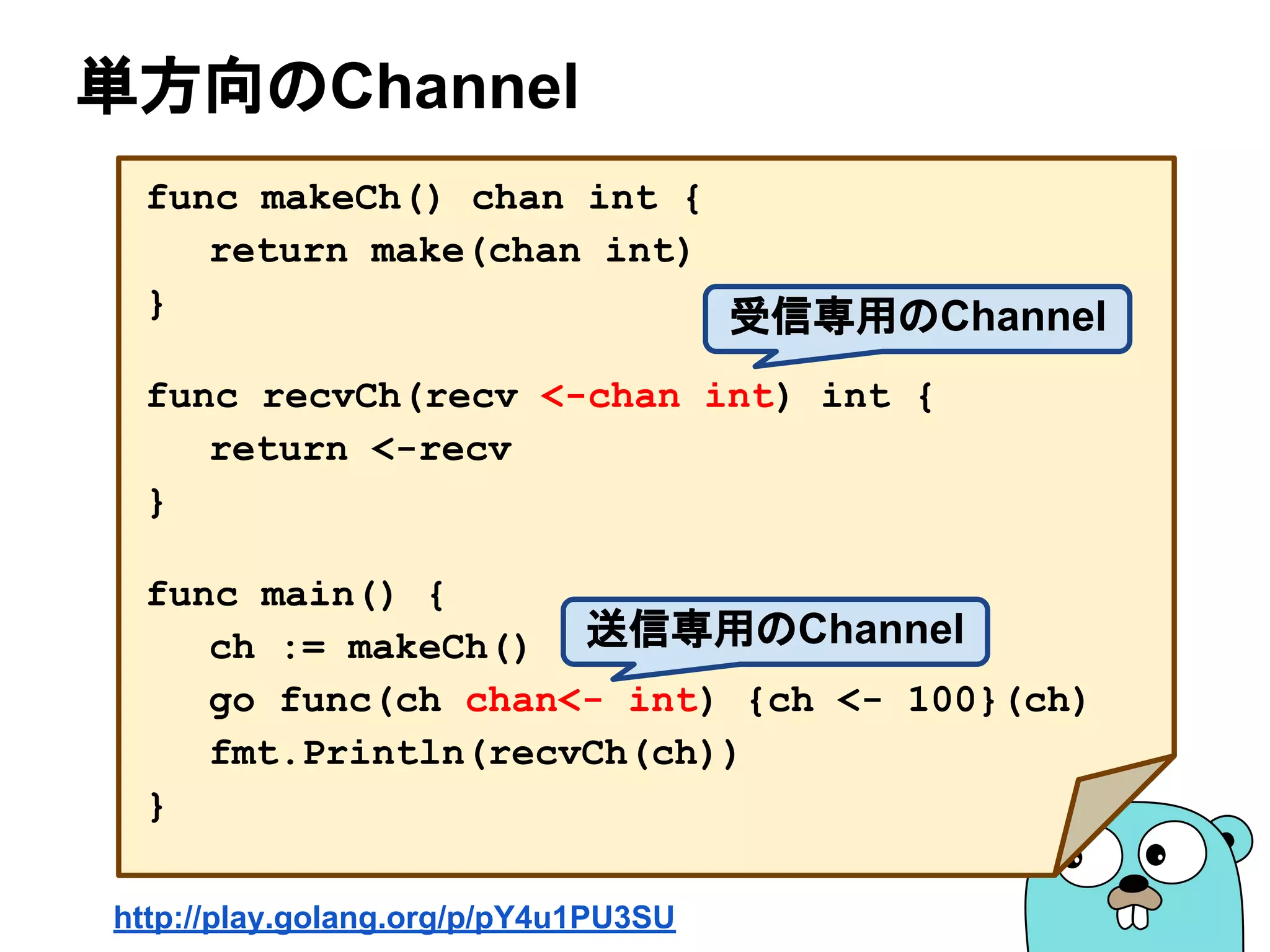 単方向のChannel

func makeCh() chan int {
    return make(chan int)
}

受信専用のChannel

func recvCh(recv <-chan int) int {
    return <-recv
}

func main() {
    ch := makeCh()

送信専用のChannel

    go func(ch chan<- int) {ch <- 100}(ch)
    fmt.Println(recvCh(ch))
}

http://play.golang.org/p/pY4u1PU3SU